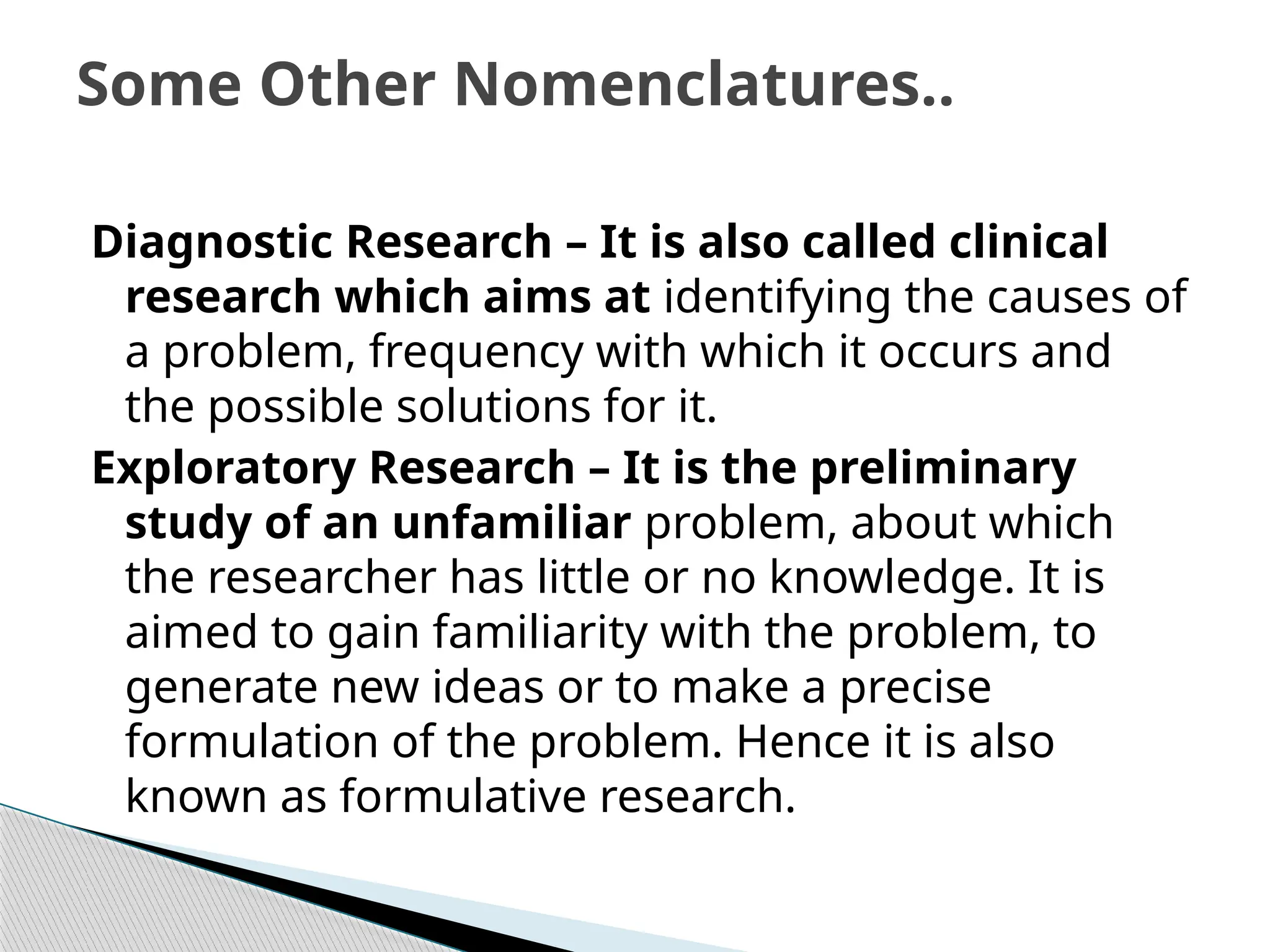 Some Other Nomenclatures..

Diagnostic Research – It is also called clinical research which aims at identifying the causes of a problem, frequency with which it occurs and the possible solutions for it.

Exploratory Research – It is the preliminary study of an unfamiliar problem, about which the researcher has little or no knowledge. It is aimed to gain familiarity with the problem, to generate new ideas or to make a precise formulation of the problem. Hence it is also known as formulative research.